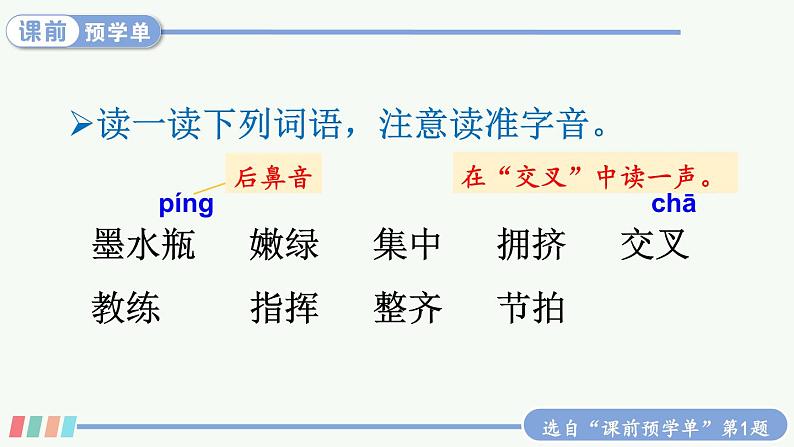 课前 预学单

➢读一读下列词语，注意读准字音。

后鼻音

在“交叉”中读一声。

píng

chā

墨水瓶　嫩绿　集中　拥挤　交叉

教练　指挥　整齐　节拍

选自“课前预学单”第1题